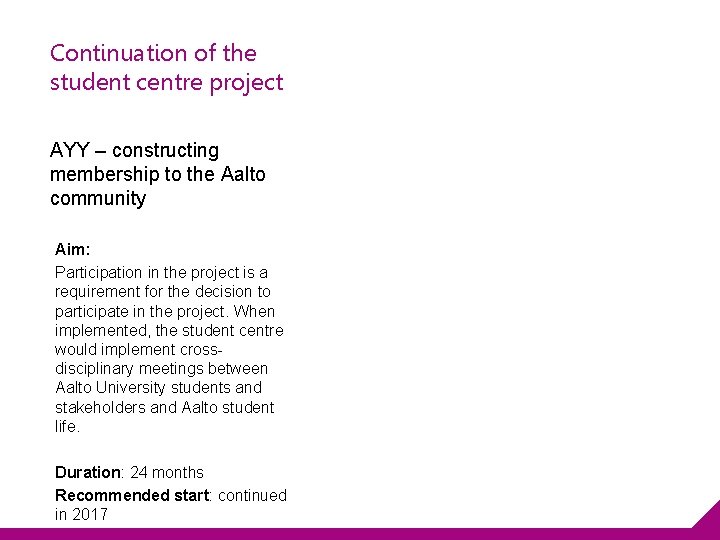 Continuation of the student centre project

AYY – constructing membership to the Aalto community

Aim:

Participation in the project is a requirement for the decision to participate in the project. When implemented, the student centre would implement cross-disciplinary meetings between Aalto University students and stakeholders and Aalto student life.

Duration: 24 months

Recommended start: continued in 2017